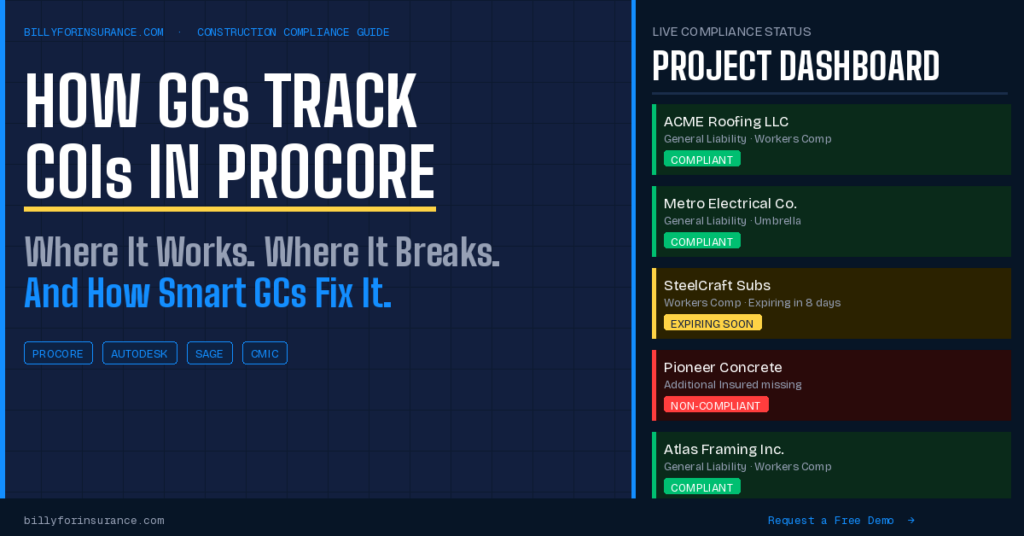 BILLYFORINSURANCE.COM · CONSTRUCTION COMPLIANCE GUIDE

HOW GCs TRACK COIs IN PROCORE

Where It Works. Where It Breaks. And How Smart GCs Fix It.

PROCORE AUTODESK SAGE CMIC

LIVE COMPLIANCE STATUS

PROJECT DASHBOARD

ACME Roofing LLC
General Liability · Workers Comp
COMPLIANT

Metro Electrical Co.
General Liability · Umbrella
COMPLIANT

SteelCraft Subs
Workers Comp · Expiring in 8 days
EXPIRING SOON

Pioneer Concrete
Additional Insured missing
NON-COMPLIANT

Atlas Framing Inc.
General Liability · Workers Comp
COMPLIANT

billyforinsurance.com

Request a Free Demo →